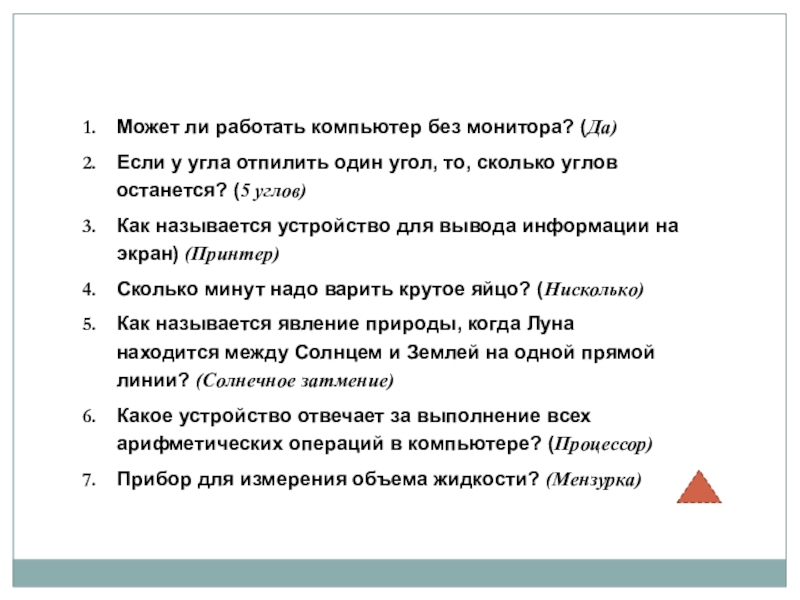 1. Может ли работать компьютер без монитора? (Да)

2. Если у угла отпилить один угол, то, сколько углов останется? (5 углов)

3. Как называется устройство для вывода информации на экран) (Принтер)

4. Сколько минут надо варить крутое яйцо? (Нисколько)

5. Как называется явление природы, когда Луна находится между Солнцем и Землей на одной прямой линии? (Солнечное затмение)

6. Какое устройство отвечает за выполнение всех арифметических операций в компьютере? (Процессор)

7. Прибор для измерения объема жидкости? (Мензурка)